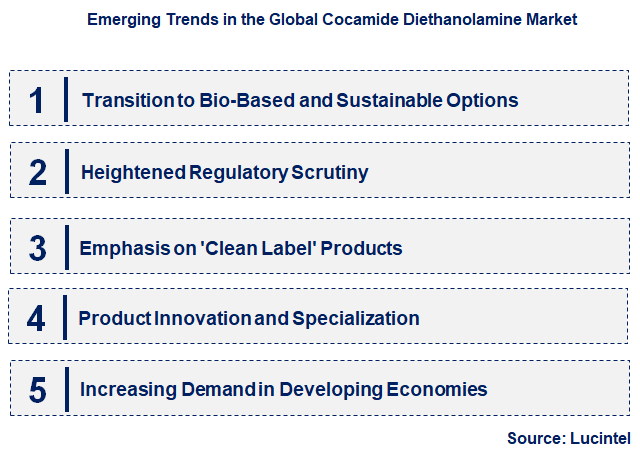 Emerging Trends in the Global Cocamide Diethanolamine Market

1 Transition to Bio-Based and Sustainable Options

2 Heightened Regulatory Scrutiny

3 Emphasis on 'Clean Label' Products

4 Product Innovation and Specialization

5 Increasing Demand in Developing Economies

Source: Lucintel